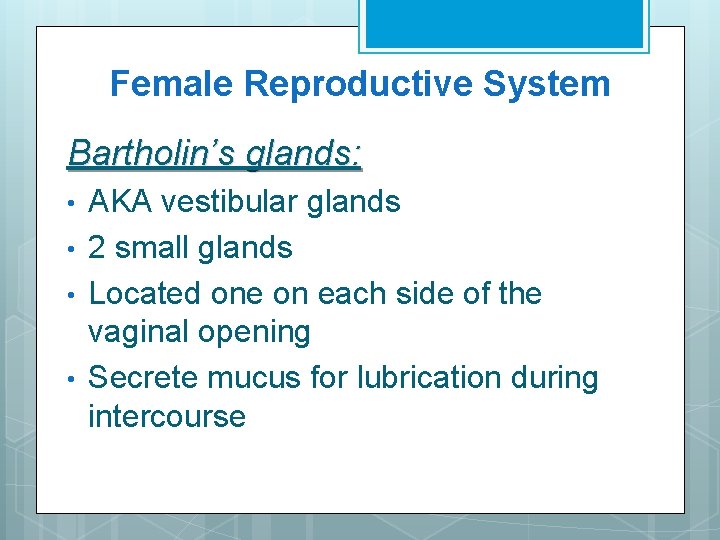 Female Reproductive System

Bartholin's glands:

• AKA vestibular glands
• 2 small glands
• Located one on each side of the vaginal opening
• Secrete mucus for lubrication during intercourse